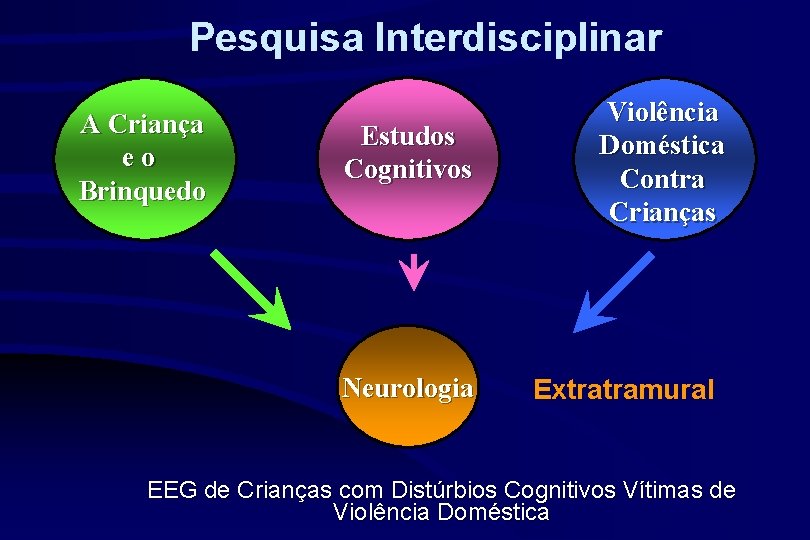 Pesquisa Interdisciplinar

A Criança e o Brinquedo

Estudos Cognitivos

Violência Doméstica Contra Crianças

Neurologia

Extratramural

EEG de Crianças com Distúrbios Cognitivos Vítimas de Violência Doméstica